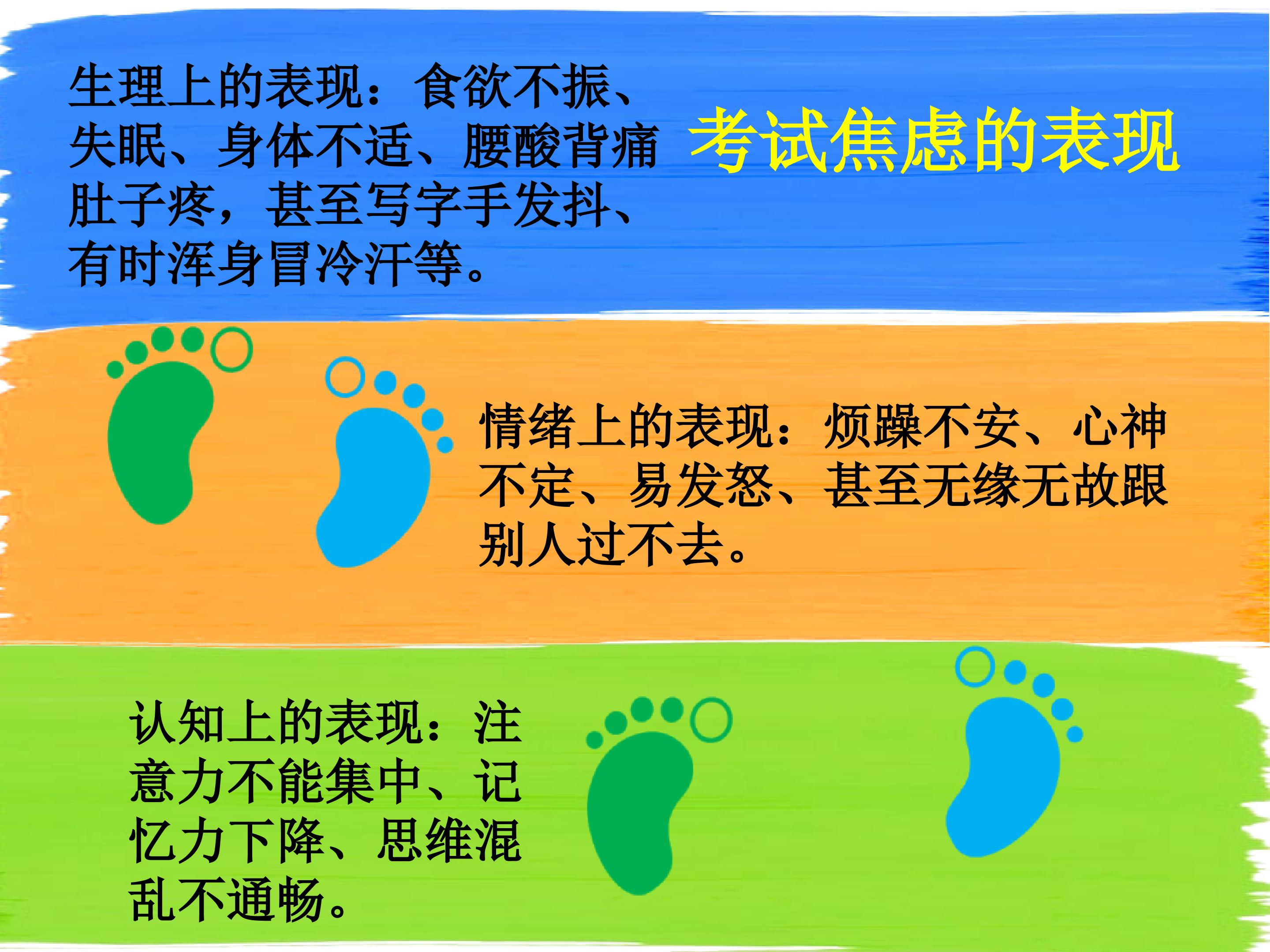 考试焦虑的表现

生理上的表现：食欲不振、失眠、身体不适、腰酸背痛肚子疼，甚至写字手发抖、有时浑身冒冷汗等。

情绪上的表现：烦躁不安、心神不定、易发怒、甚至无缘无故跟别人过不去。

认知上的表现：注意力不能集中、记忆力下降、思维混乱不通畅。